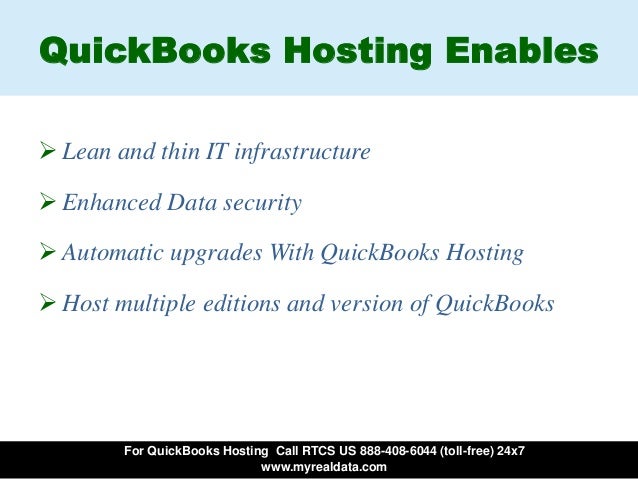 QuickBooks Hosting Enables

➢ Lean and thin IT infrastructure

➢ Enhanced Data security

➢ Automatic upgrades With QuickBooks Hosting

➢ Host multiple editions and version of QuickBooks

For QuickBooks Hosting Call RTCS US 888-408-6044 (toll-free) 24x7
www.myrealdata.com